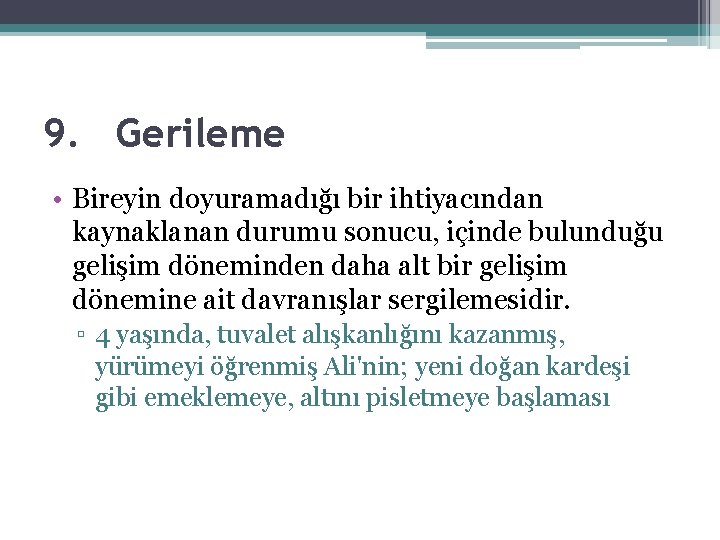 9. Gerileme

• Bireyin doyuramadığı bir ihtiyacından kaynaklanan durumu sonucu, içinde bulunduğu gelişim döneminden daha alt bir gelişim dönemine ait davranışlar sergilemesidir.
▫ 4 yaşında, tuvalet alışkanlığını kazanmış, yürümeyi öğrenmiş Ali'nin; yeni doğan kardeşi gibi emeklemeye, altını pisletmeye başlaması